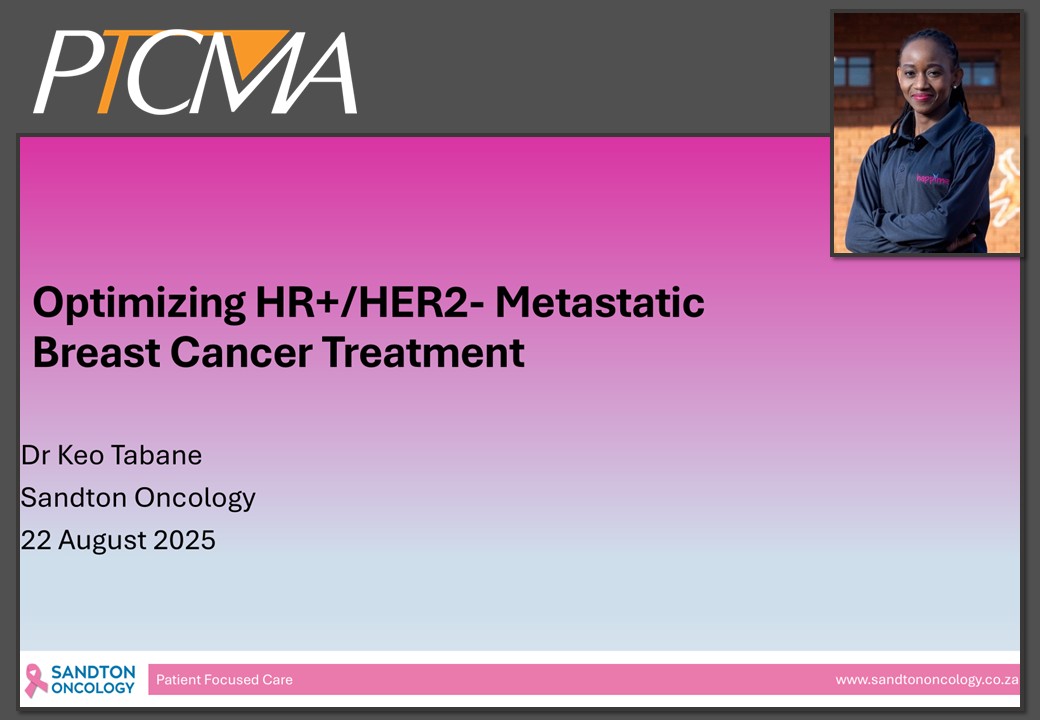 PTCMA

Optimizing HR+/HER2- Metastatic Breast Cancer Treatment

Dr Keo Tabane
Sandton Oncology
22 August 2025

SANDTON ONCOLOGY
Patient Focused Care
www.sandtononcology.co.za